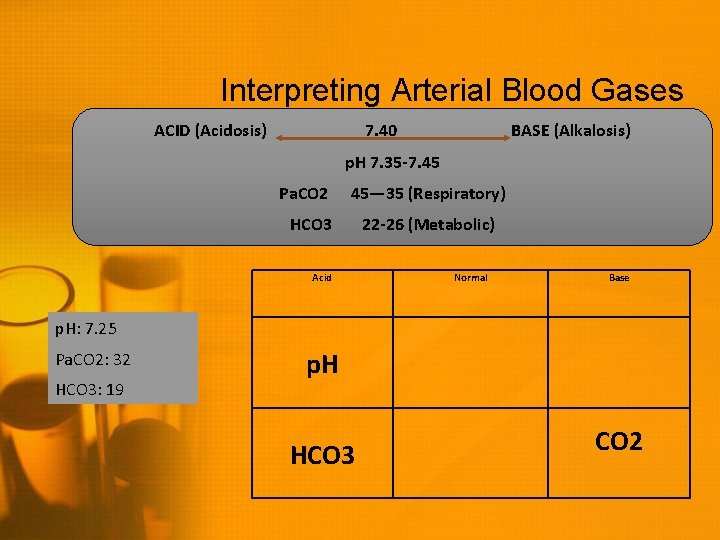 Interpreting Arterial Blood Gases

ACID (Acidosis) 7.40 BASE (Alkalosis)

pH 7.35-7.45

PaCO2 45—35 (Respiratory)

HCO3 22-26 (Metabolic)

pH: 7.25

PaCO2: 32

HCO3: 19

| Acid | Normal | Base |
|---|---|---|
| pH | | |
| HCO3 | | CO2 |